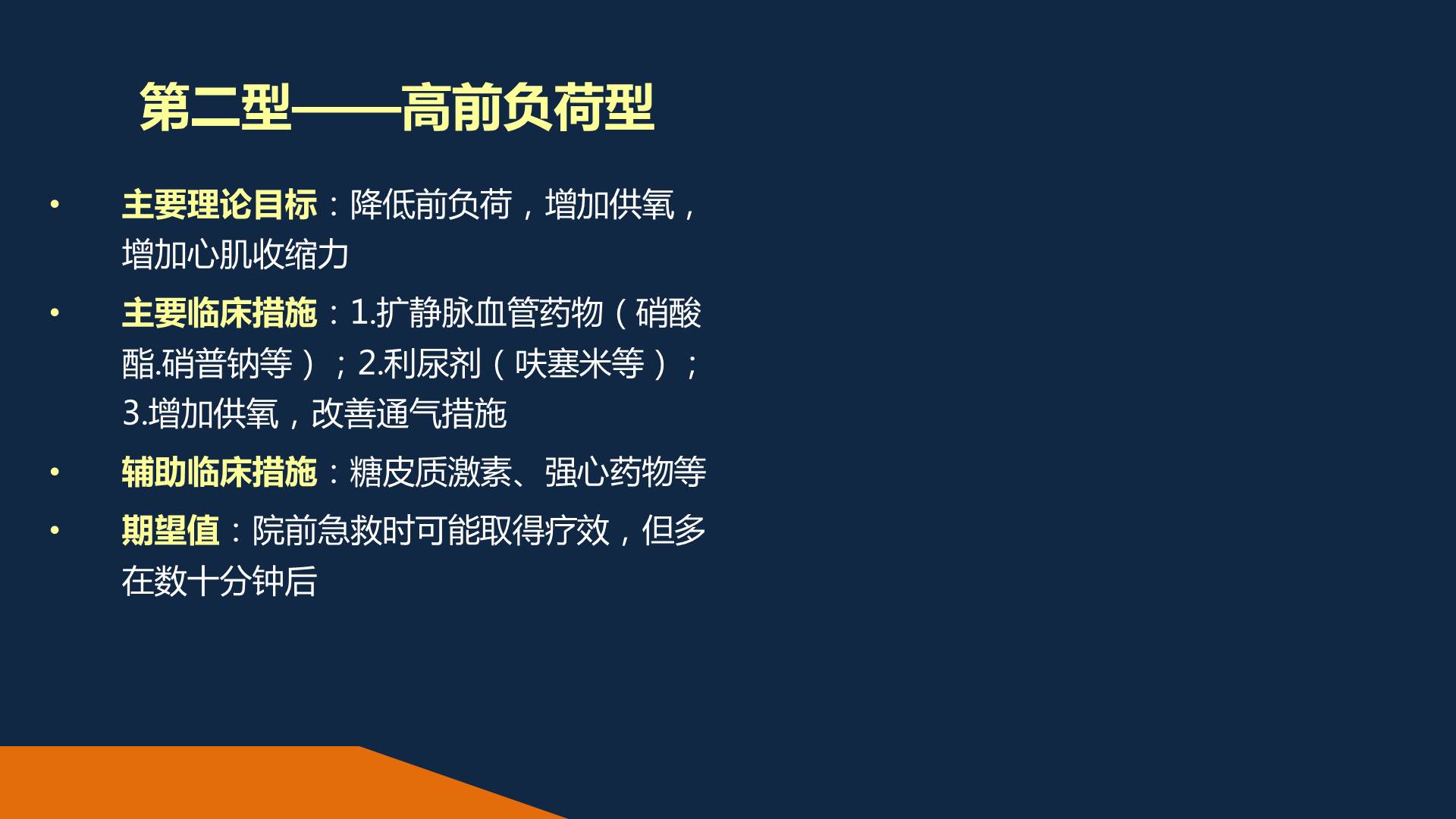 第二型——高前负荷型

• 主要理论目标：降低前负荷，增加供氧，增加心肌收缩力

• 主要临床措施：1.扩静脉血管药物（硝酸酯.硝普钠等）；2.利尿剂（呋塞米等）；3.增加供氧，改善通气措施

• 辅助临床措施：糖皮质激素、强心药物等

• 期望值：院前急救时可能取得疗效，但多在数十分钟后